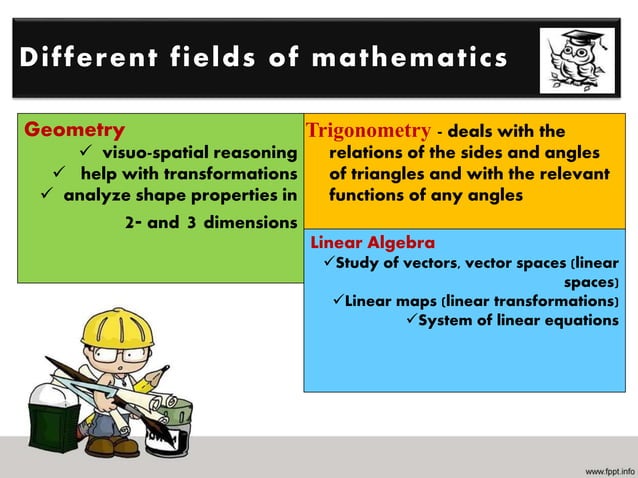 Different fields of mathematics

Geometry
✓ visuo-spatial reasoning
✓ help with transformations
✓ analyze shape properties in 2- and 3 dimensions

Trigonometry - deals with the relations of the sides and angles of triangles and with the relevant functions of any angles

Linear Algebra
✓Study of vectors, vector spaces (linear spaces)
✓Linear maps (linear transformations)
✓System of linear equations

www.fppt.info